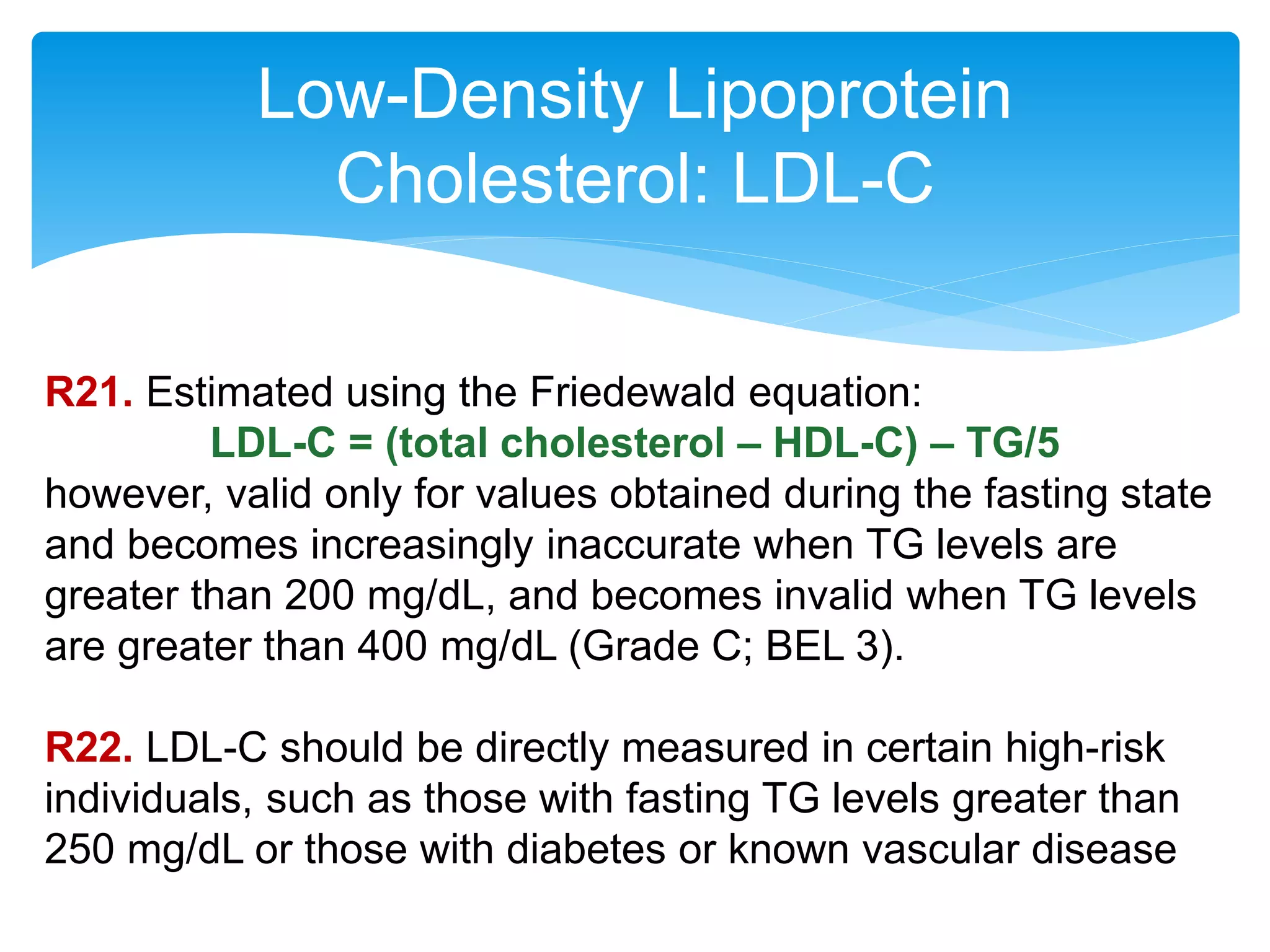 Low-Density Lipoprotein Cholesterol: LDL-C

R21. Estimated using the Friedewald equation:
LDL-C = (total cholesterol – HDL-C) – TG/5
however, valid only for values obtained during the fasting state and becomes increasingly inaccurate when TG levels are greater than 200 mg/dL, and becomes invalid when TG levels are greater than 400 mg/dL (Grade C; BEL 3).

R22. LDL-C should be directly measured in certain high-risk individuals, such as those with fasting TG levels greater than 250 mg/dL or those with diabetes or known vascular disease